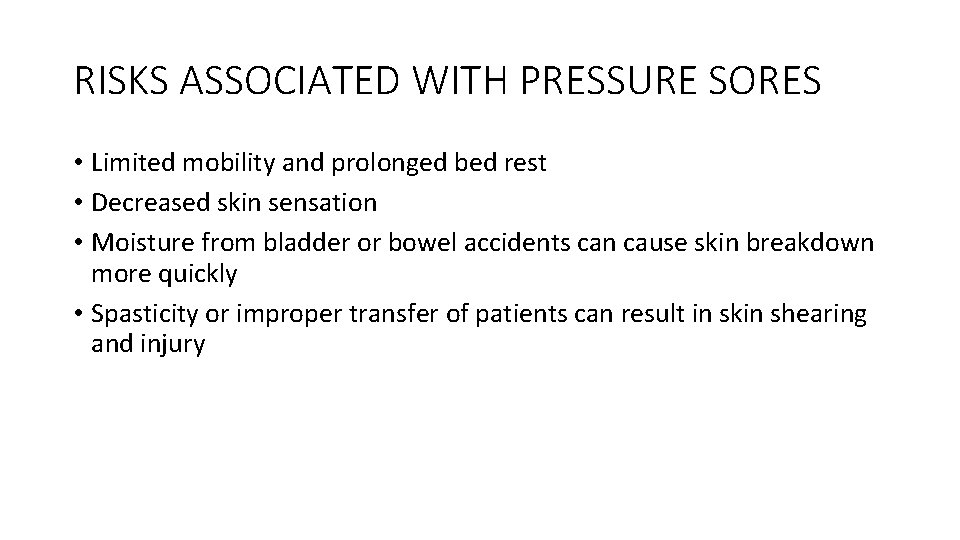 RISKS ASSOCIATED WITH PRESSURE SORES

• Limited mobility and prolonged bed rest
• Decreased skin sensation
• Moisture from bladder or bowel accidents can cause skin breakdown more quickly
• Spasticity or improper transfer of patients can result in skin shearing and injury